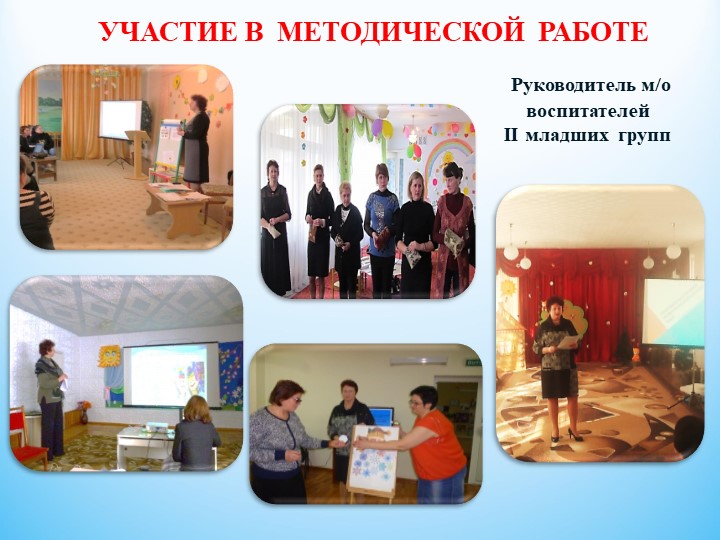 УЧАСТИЕ В МЕТОДИЧЕСКОЙ РАБОТЕ

Руководитель м/о воспитателей II младших групп